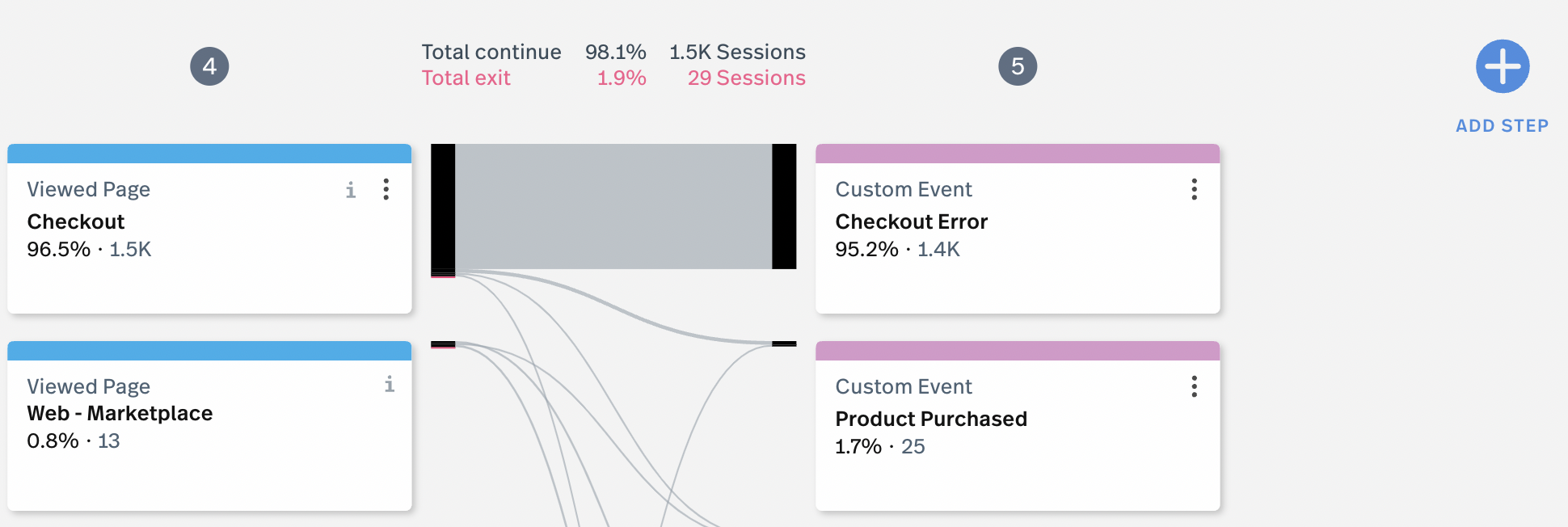 4

Total continue 98.1% 1.5K Sessions
Total exit 1.9% 29 Sessions

5

ADD STEP

Viewed Page
Checkout
96.5% · 1.5K

Custom Event
Checkout Error
95.2% · 1.4K

Viewed Page
Web - Marketplace
0.8% · 13

Custom Event
Product Purchased
1.7% · 25